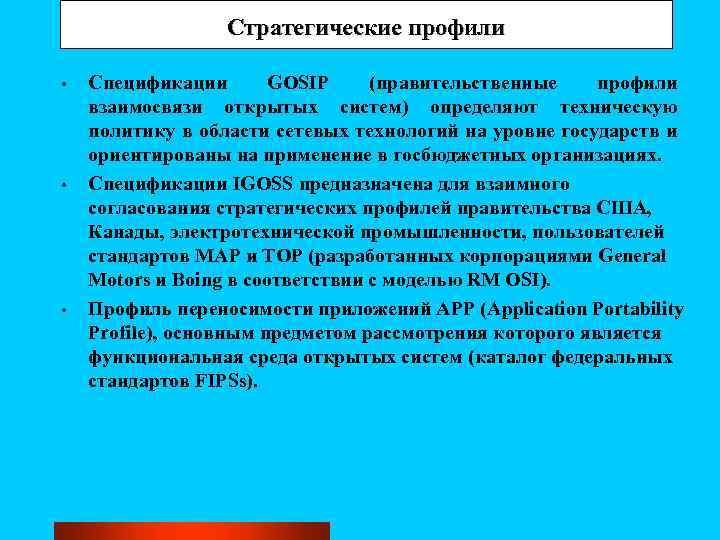 Стратегические профили

• Спецификации GOSIP (правительственные профили взаимосвязи открытых систем) определяют техническую политику в области сетевых технологий на уровне государств и ориентированы на применение в госбюджетных организациях.

• Спецификации IGOSS предназначена для взаимного согласования стратегических профилей правительства США, Канады, электротехнической промышленности, пользователей стандартов MAP и TOP (разработанных корпорациями General Motors и Boing в соответствии с моделью RM OSI).

• Профиль переносимости приложений APP (Application Portability Profile), основным предметом рассмотрения которого является функциональная среда открытых систем (каталог федеральных стандартов FIPSs).